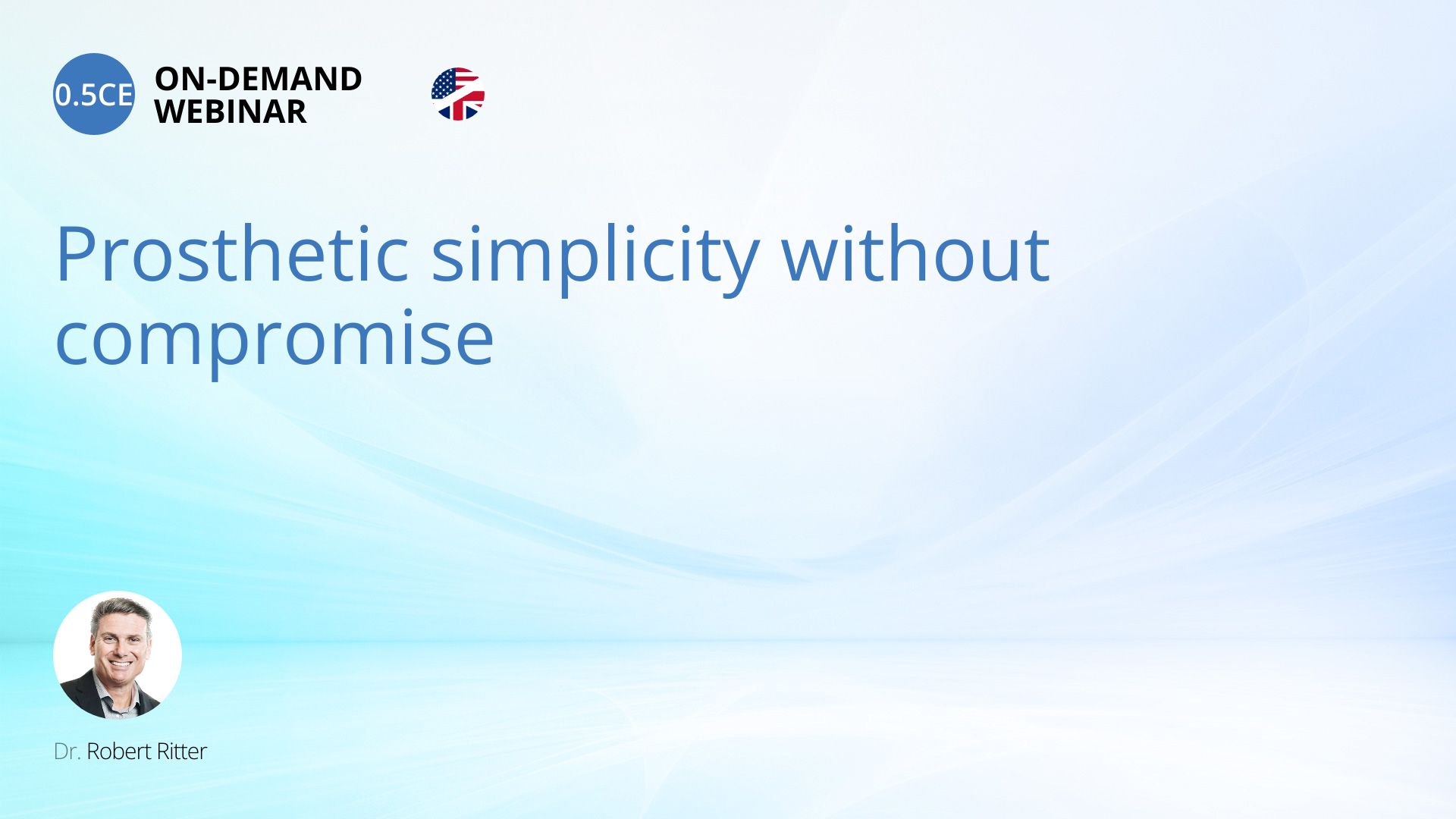 0.5CE ON-DEMAND WEBINAR

Prosthetic simplicity without compromise

Dr. Robert Ritter